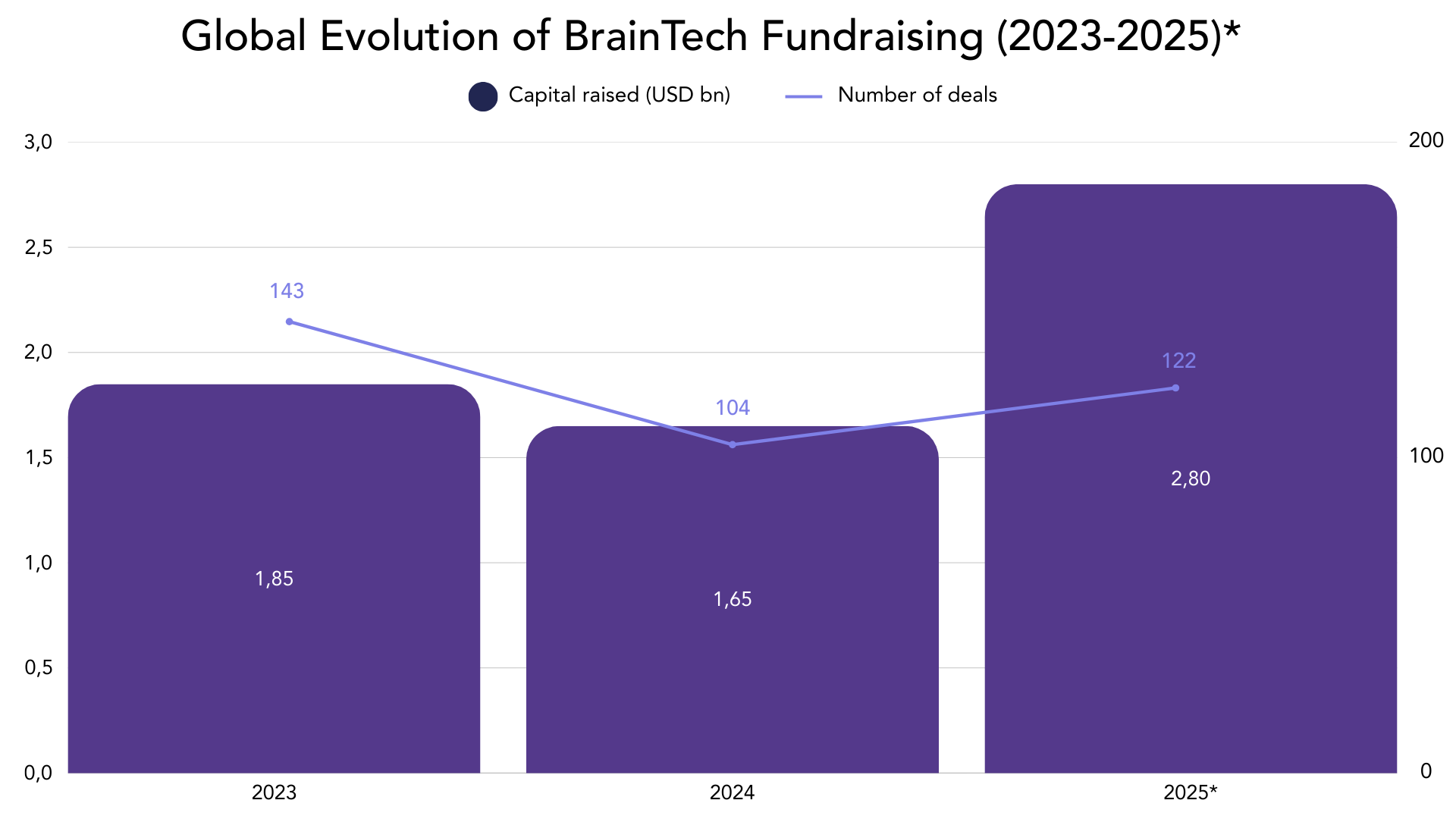 Global Evolution of BrainTech Fundraising (2023-2025)*

Capital raised (USD bn) Number of deals

3,0
2,5
2,0
1,5
1,0
0,5
0,0

200
100
0

143
104
122

1,85
1,65
2,80

2023
2024
2025*